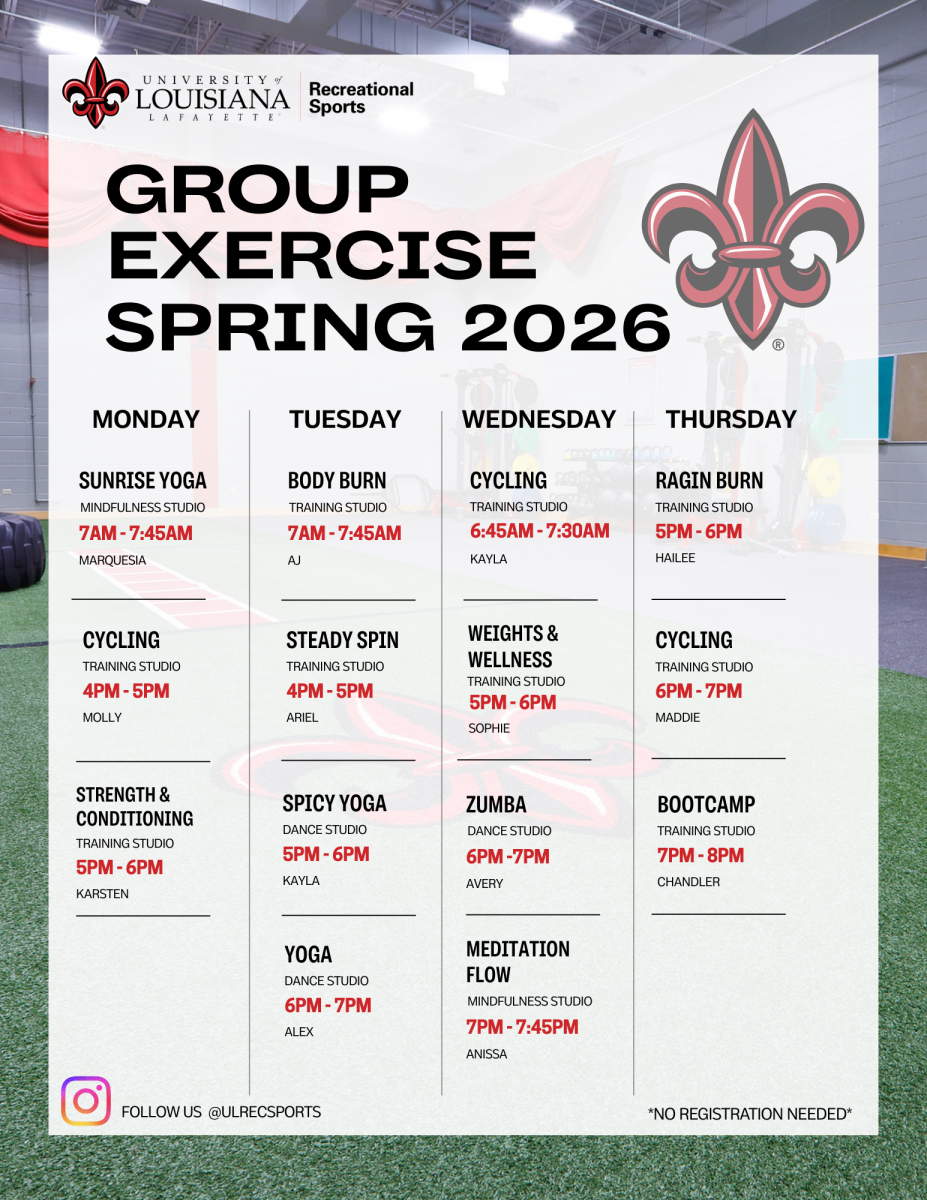 UNIVERSITY of LOUISIANA LAFAYETTE

Recreational Sports

GROUP EXERCISE SPRING 2026

®

MONDAY

SUNRISE YOGA
MINDFULNESS STUDIO
7AM - 7:45AM
MARQUESIA

CYCLING
TRAINING STUDIO
4PM - 5PM
MOLLY

STRENGTH & CONDITIONING
TRAINING STUDIO
5PM - 6PM
KARSTEN

TUESDAY

BODY BURN
TRAINING STUDIO
7AM - 7:45AM
AJ

STEADY SPIN
TRAINING STUDIO
4PM - 5PM
ARIEL

SPICY YOGA
DANCE STUDIO
5PM - 6PM
KAYLA

YOGA
DANCE STUDIO
6PM - 7PM
ALEX

WEDNESDAY

CYCLING
TRAINING STUDIO
6:45AM - 7:30AM
KAYLA

WEIGHTS & WELLNESS
TRAINING STUDIO
5PM - 6PM
SOPHIE

ZUMBA
DANCE STUDIO
6PM -7PM
AVERY

MEDITATION FLOW
MINDFULNESS STUDIO
7PM - 7:45PM
ANISSA

THURSDAY

RAGIN BURN
TRAINING STUDIO
5PM - 6PM
HAILEE

CYCLING
TRAINING STUDIO
6PM - 7PM
MADDIE

BOOTCAMP
TRAINING STUDIO
7PM - 8PM
CHANDLER

FOLLOW US @ULRECSPORTS

*NO REGISTRATION NEEDED*